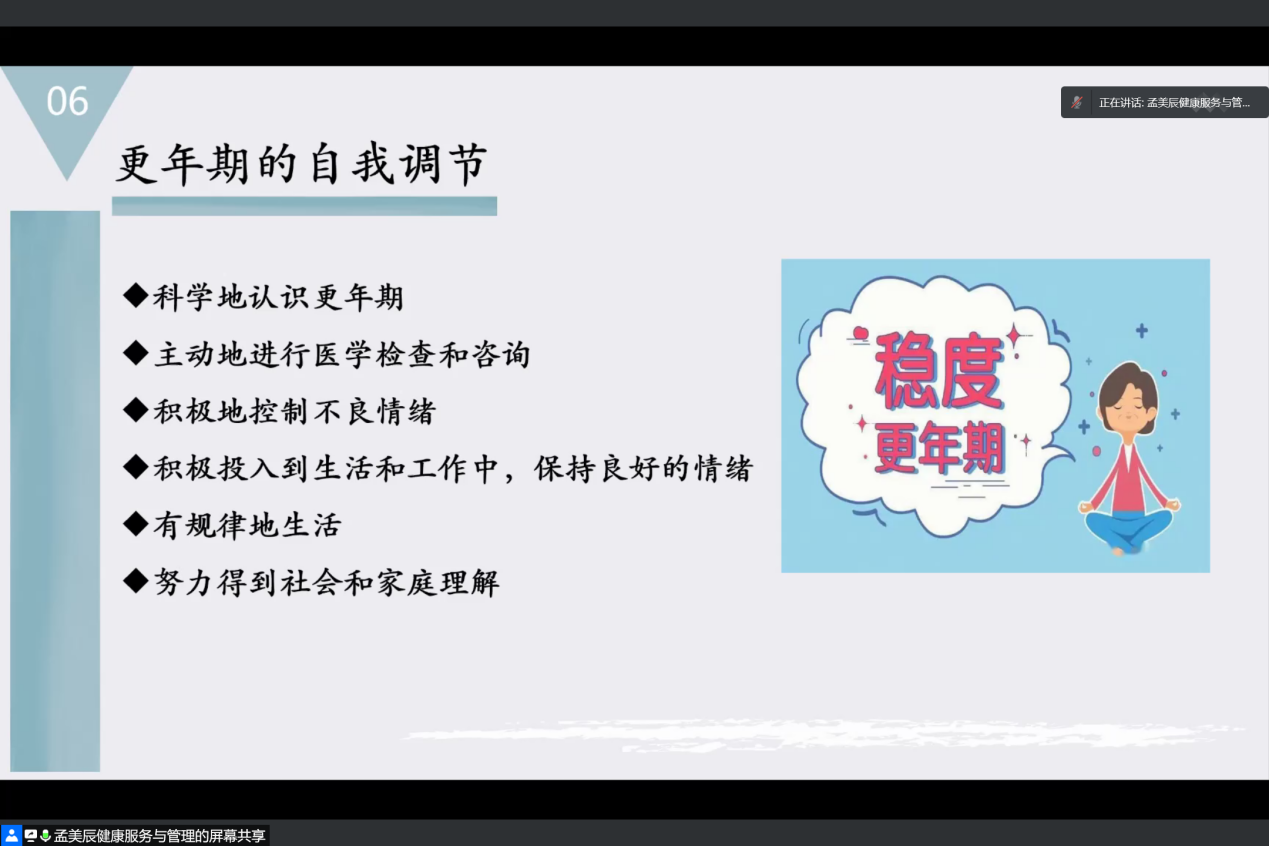 06

正在讲话: 孟美辰健康服务与管...

更年期的自我调节

◆科学地认识更年期
◆主动地进行医学检查和咨询
◆积极地控制不良情绪
◆积极投入到生活和工作中，保持良好的情绪
◆有规律地生活
◆努力得到社会和家庭理解

稳度
更年期

孟美辰健康服务与管理的屏幕共享